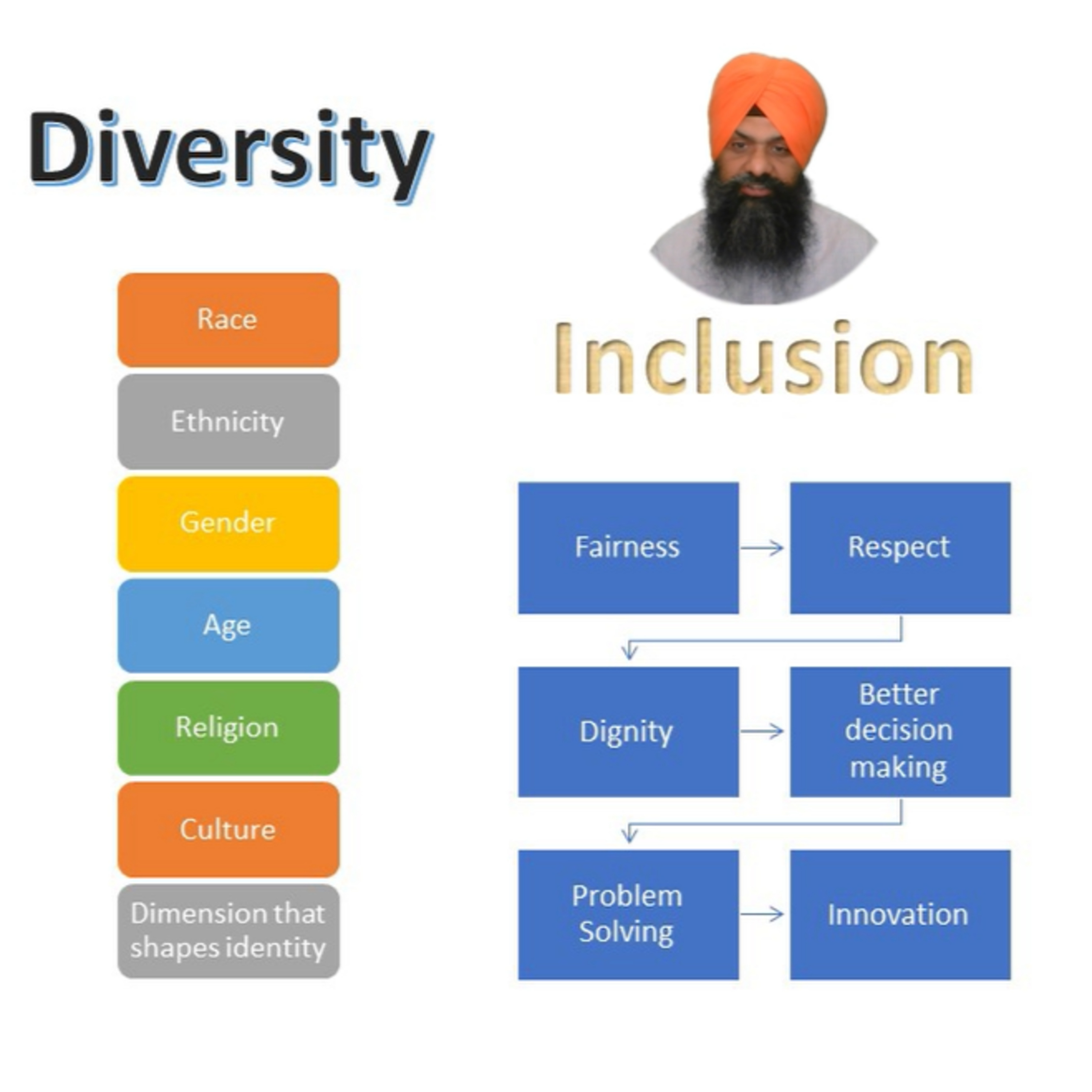 Diversity

Race

Ethnicity

Gender

Age

Religion

Culture

Dimension that shapes identity

Inclusion

Fairness

Respect

Dignity

Better decision making

Problem Solving

Innovation